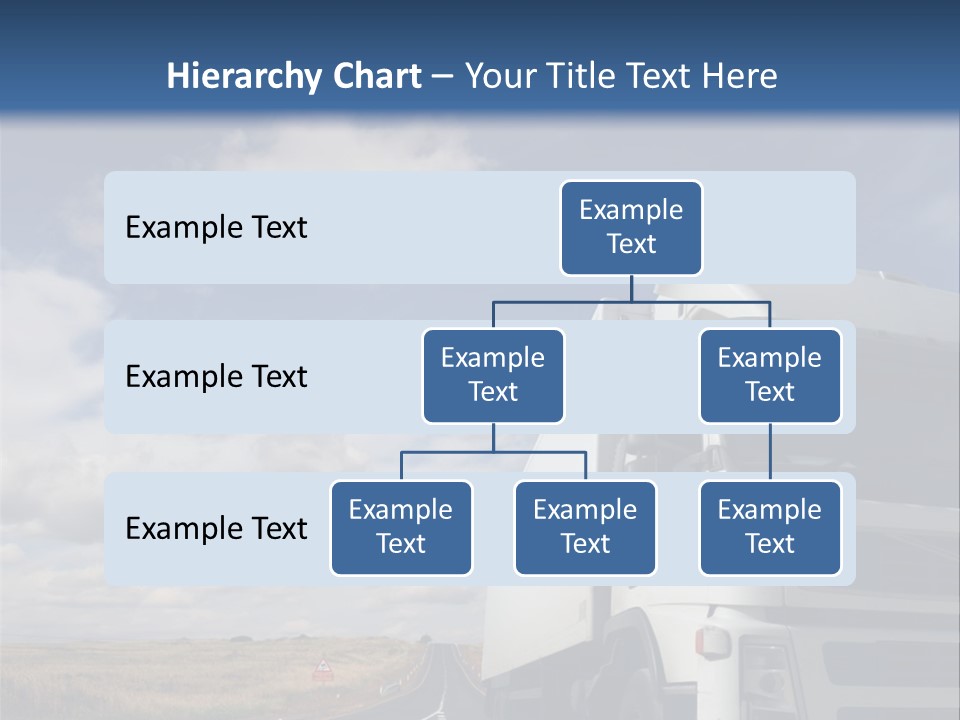 Hierarchy Chart – Your Title Text Here

Example Text

Example Text

Example Text

Example Text

Example Text

Example Text

Example Text

Example Text

Example Text